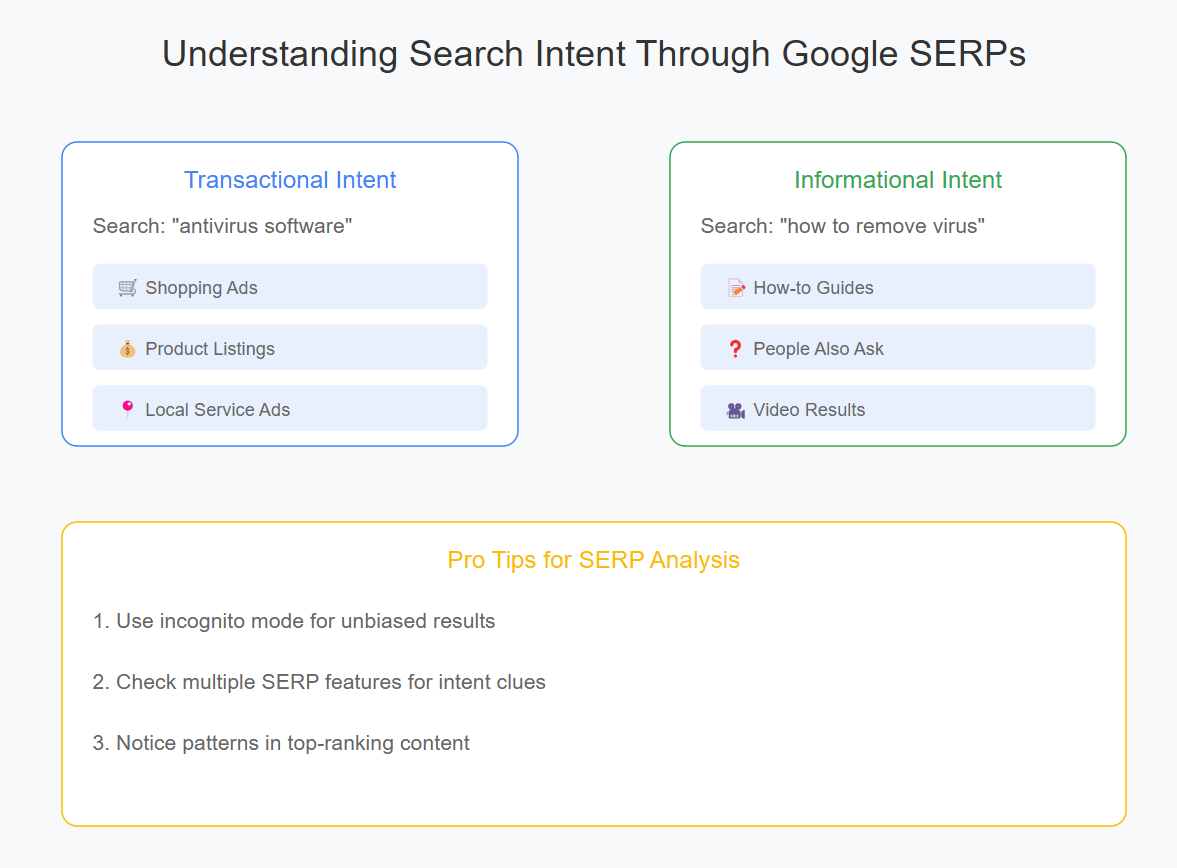 Understanding Search Intent Through Google SERPs

Transactional Intent

Search: "antivirus software"

🛒 Shopping Ads

💰 Product Listings

📍 Local Service Ads

Informational Intent

Search: "how to remove virus"

📝 How-to Guides

❓ People Also Ask

🎥 Video Results

Pro Tips for SERP Analysis

1. Use incognito mode for unbiased results

2. Check multiple SERP features for intent clues

3. Notice patterns in top-ranking content